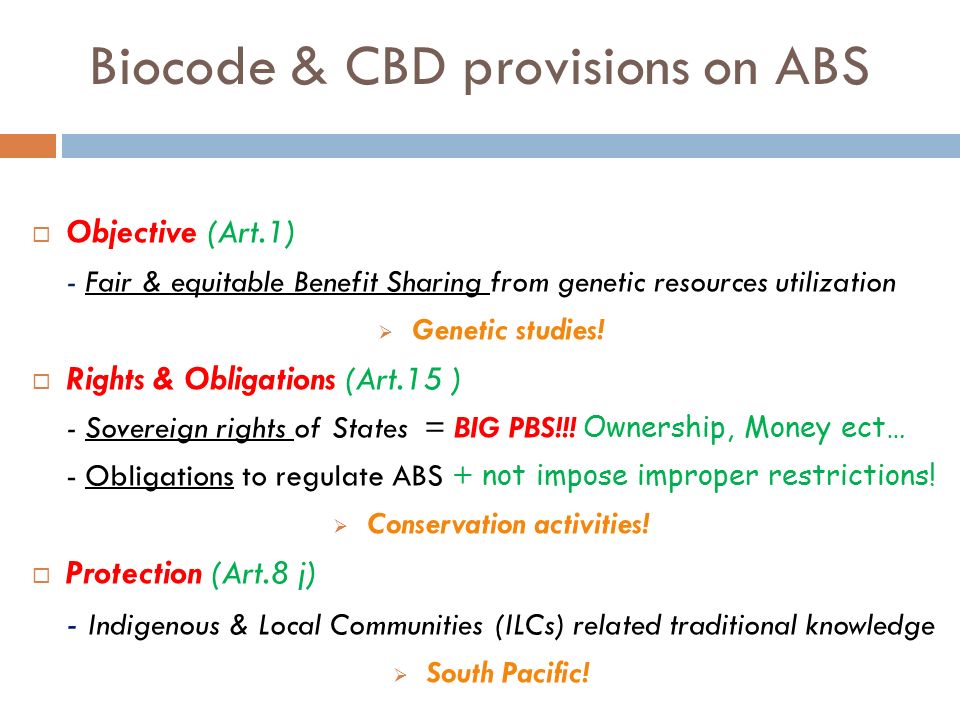 Biocode & CBD provisions on ABS

□ Objective (Art.1)

- Fair & equitable Benefit Sharing from genetic resources utilization

➢ Genetic studies!

□ Rights & Obligations (Art.15 )

- Sovereign rights of States = BIG PBS!!! Ownership, Money ect…

- Obligations to regulate ABS + not impose improper restrictions!

➢ Conservation activities!

□ Protection (Art.8 j)

- Indigenous & Local Communities (ILCs) related traditional knowledge

➢ South Pacific!